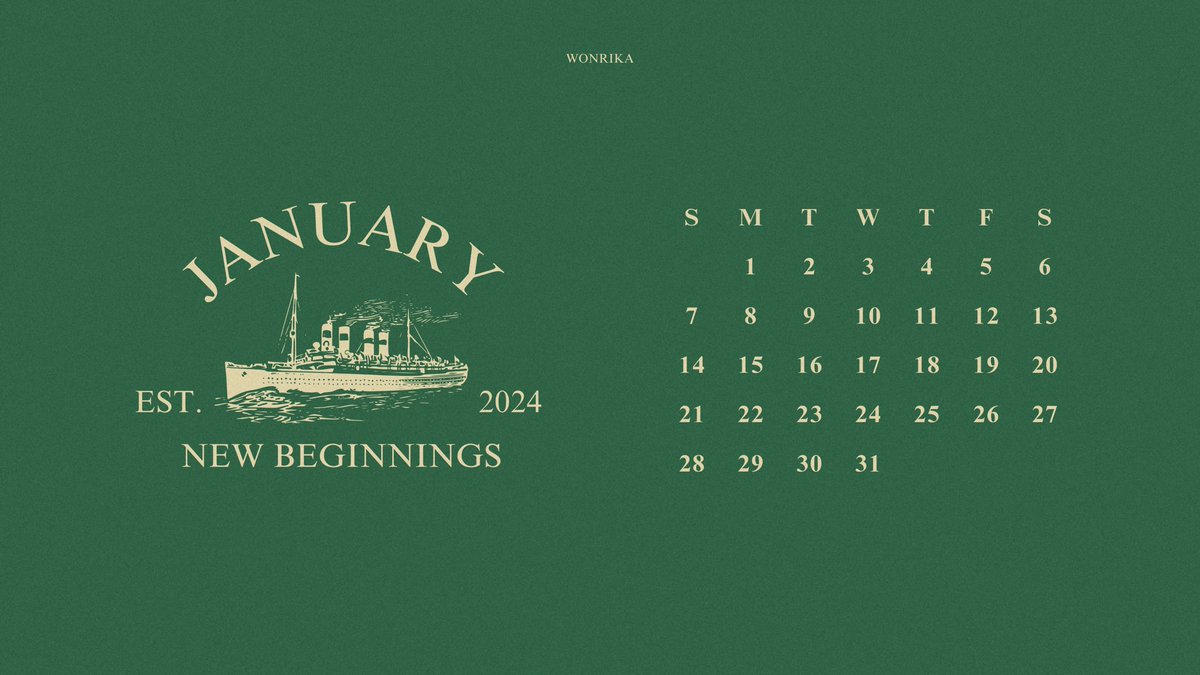 WONRIKA

JANUARY

EST. 2024

NEW BEGINNINGS

| S | M | T | W | T | F | S |
|---|---|---|---|---|---|---|
| | 1 | 2 | 3 | 4 | 5 | 6 |
| 7 | 8 | 9 | 10 | 11 | 12 | 13 |
| 14 | 15 | 16 | 17 | 18 | 19 | 20 |
| 21 | 22 | 23 | 24 | 25 | 26 | 27 |
| 28 | 29 | 30 | 31 | | | |